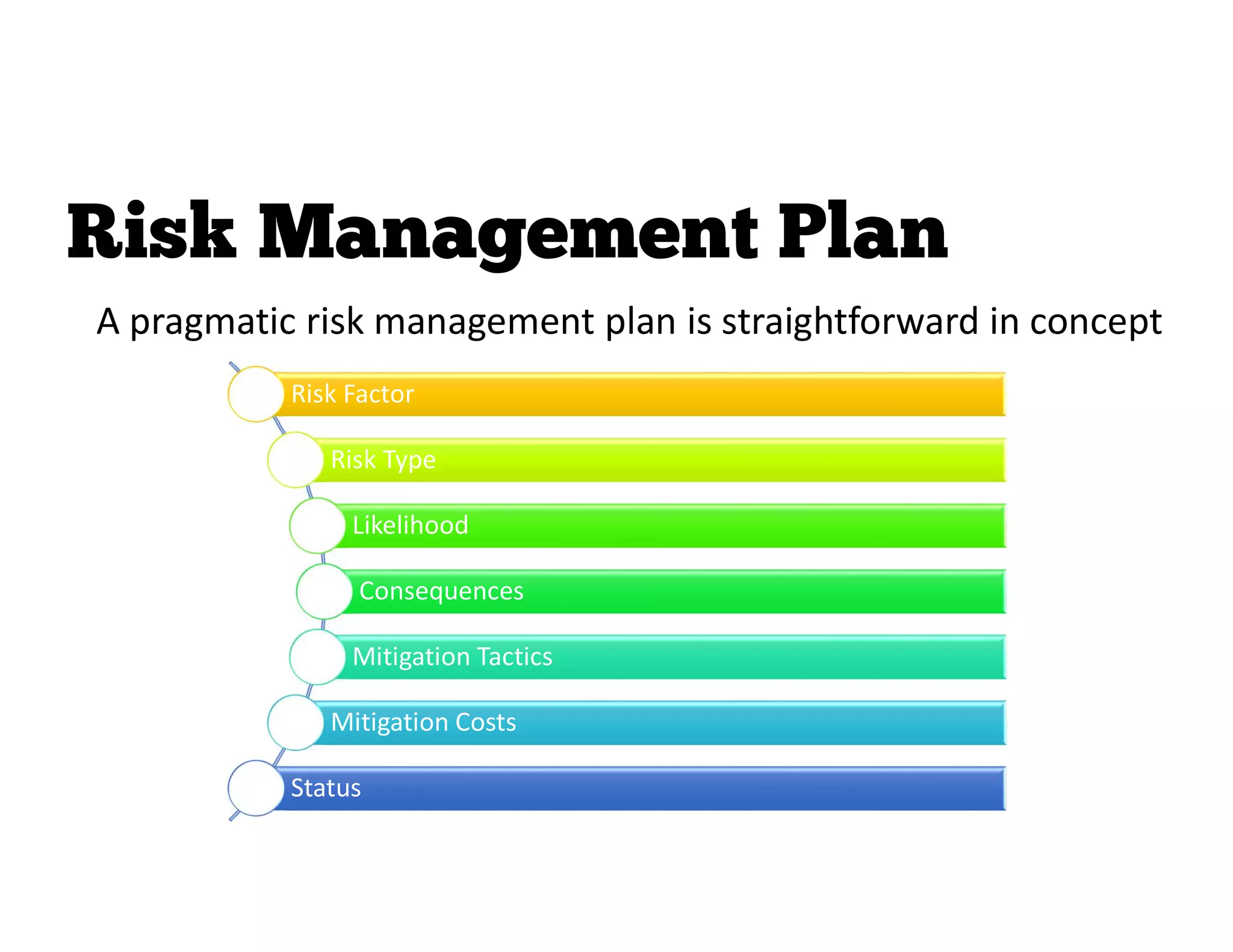 Risk Management Plan

A pragmatic risk management plan is straightforward in concept

Risk Factor

Risk Type

Likelihood

Consequences

Mitigation Tactics

Mitigation Costs

Status